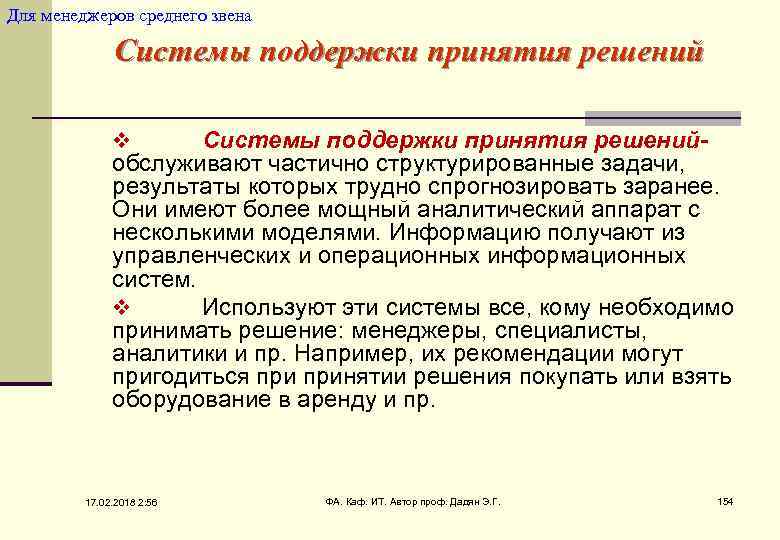 Для менеджеров среднего звена

Системы поддержки принятия решений

❖ Системы поддержки принятия решений- обслуживают частично структурированные задачи, результаты которых трудно спрогнозировать заранее. Они имеют более мощный аналитический аппарат с несколькими моделями. Информацию получают из управленческих и операционных информационных систем.

❖ Используют эти системы все, кому необходимо принимать решение: менеджеры, специалисты, аналитики и пр. Например, их рекомендации могут пригодиться при принятии решения покупать или взять оборудование в аренду и пр.

17.02.2018 2:56

ФА. Каф. ИТ. Автор проф. Дадян Э.Г.

154